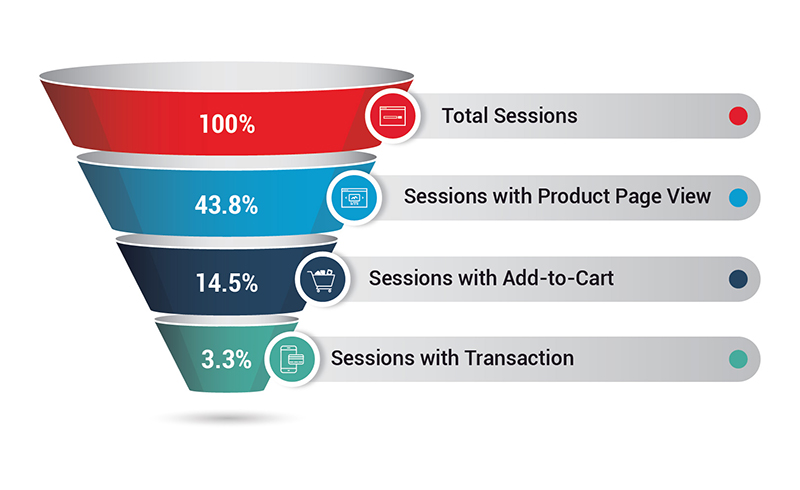 100%
Total Sessions

43.8%
Sessions with Product Page View

14.5%
Sessions with Add-to-Cart

3.3%
Sessions with Transaction